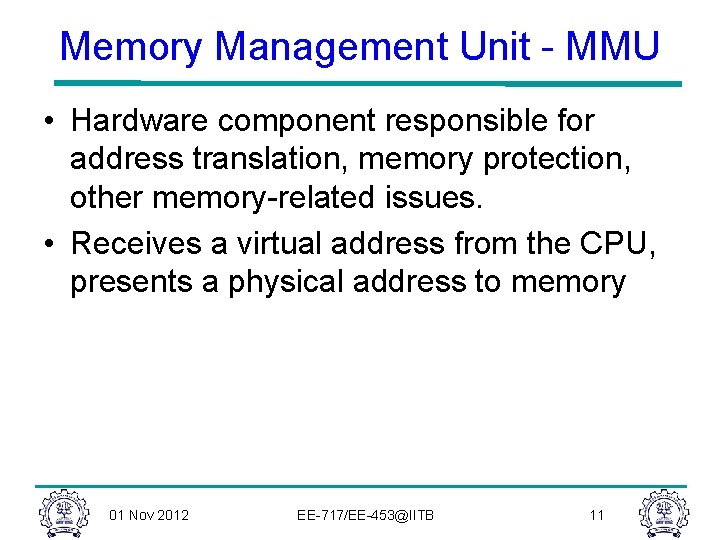 Memory Management Unit - MMU

• Hardware component responsible for address translation, memory protection, other memory-related issues.

• Receives a virtual address from the CPU, presents a physical address to memory

01 Nov 2012

EE-717/EE-453@IITB

11